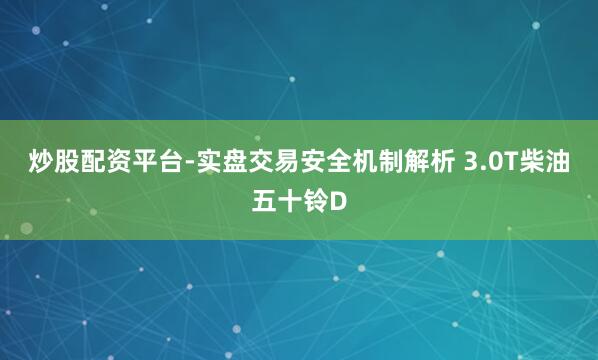 炒股配资平台-实盘交易安全机制解析 3.0T柴油五十铃D